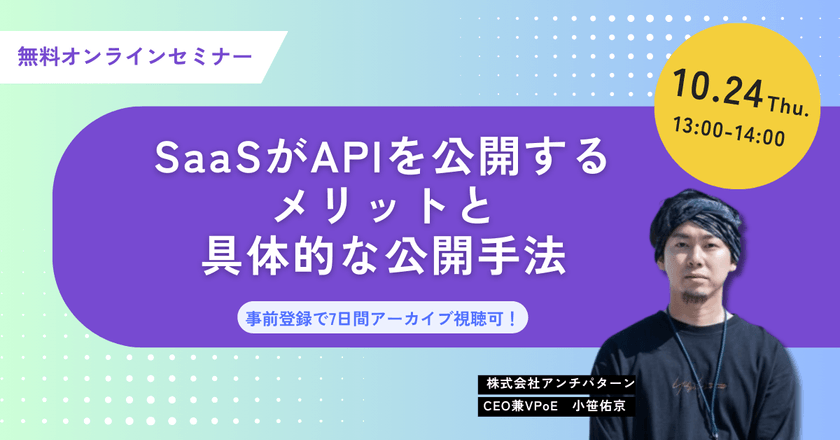 無料オンラインセミナー

10.24 Thu.
13:00-14:00

SaaSがAPIを公開するメリットと具体的な公開手法

事前登録で7日間アーカイブ視聴可！

株式会社アンチパターン
CEO兼VPoE　小笹佑京